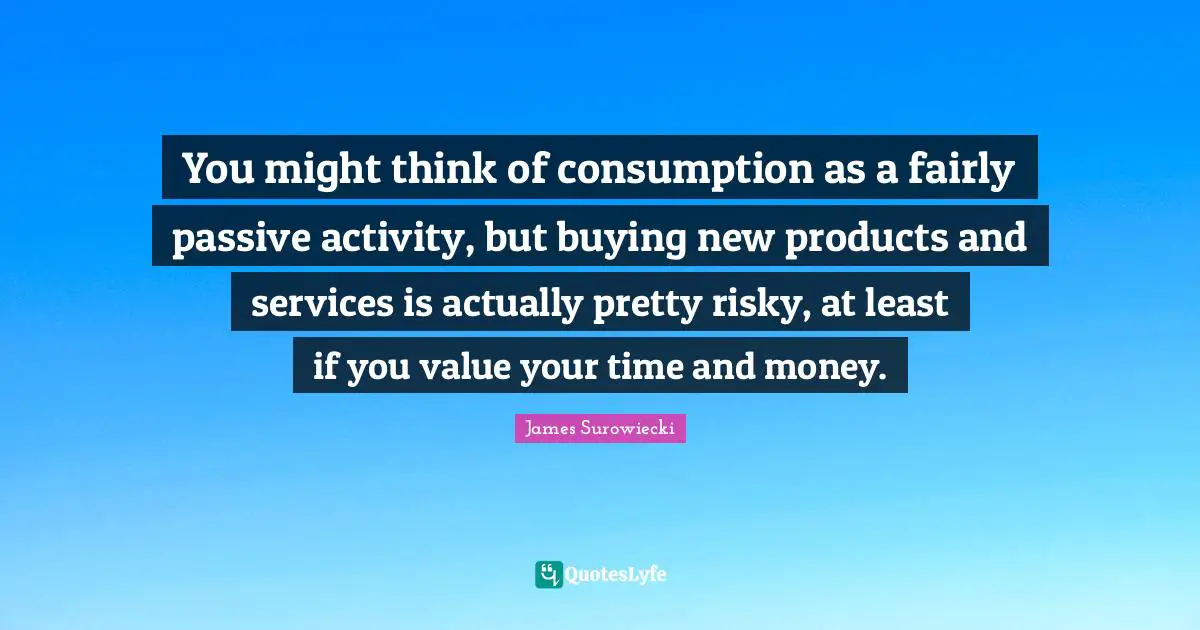 You might think of consumption as a fairly passive activity, but buying new products and services is actually pretty risky, at least if you value your time and money.

James Surowiecki

QuotesLyfe